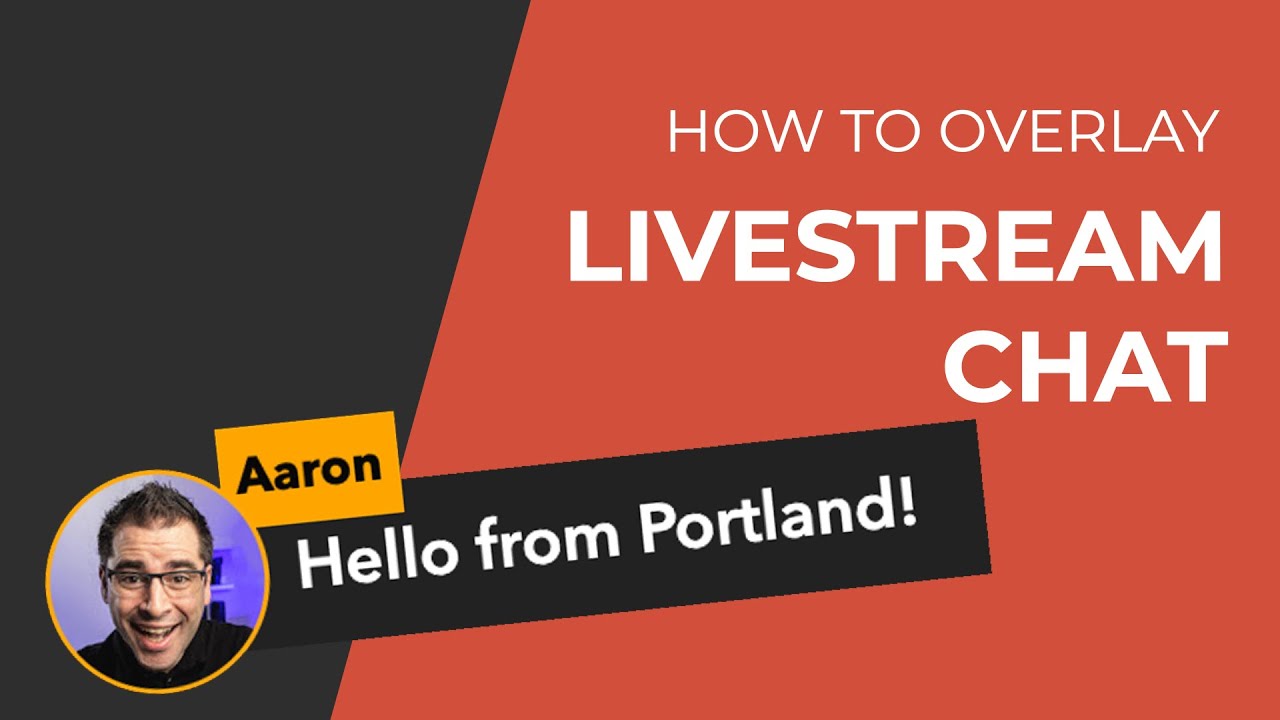 HOW TO OVERLAY
LIVESTREAM CHAT

Aaron
Hello from Portland!